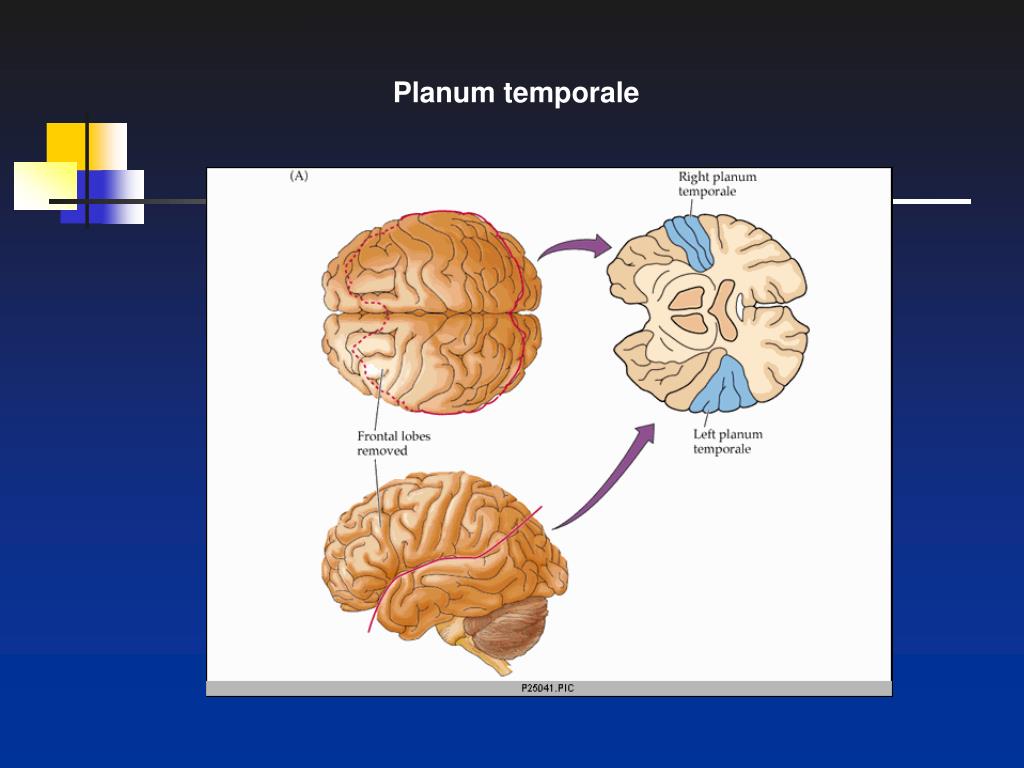 Planum temporale

(A)

Right planum temporale

Frontal lobes removed

Left planum temporale

P25041.PIC